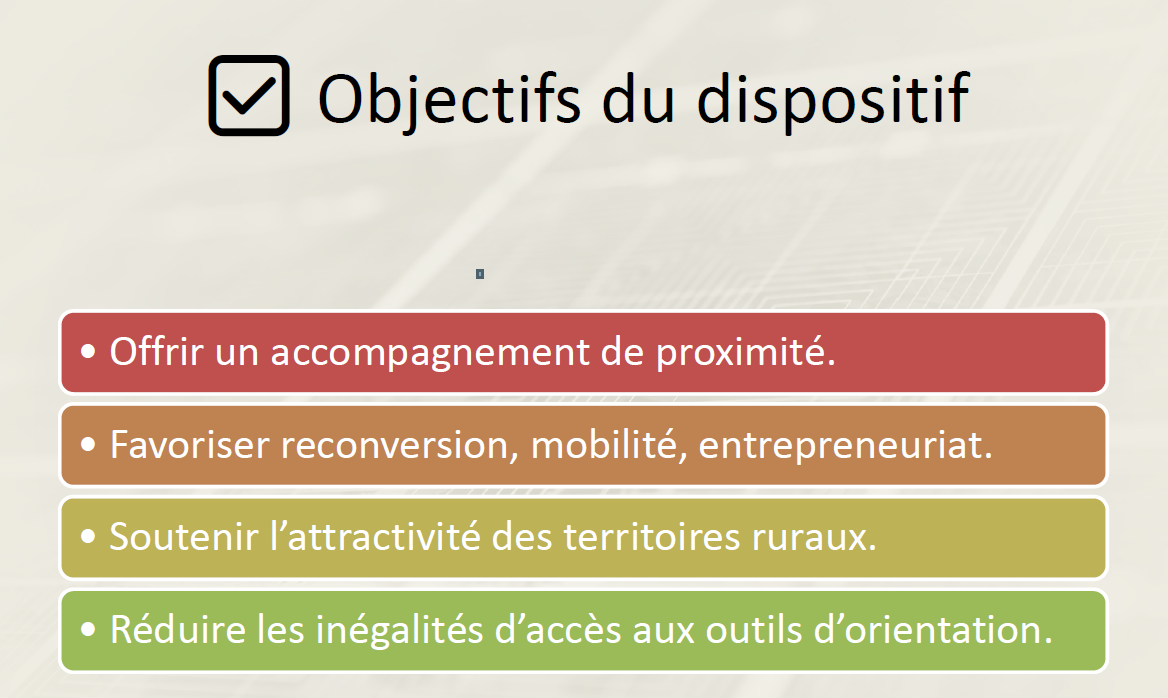 Objectifs du dispositif

• Offrir un accompagnement de proximité.

• Favoriser reconversion, mobilité, entrepreneuriat.

• Soutenir l’attractivité des territoires ruraux.

• Réduire les inégalités d’accès aux outils d’orientation.